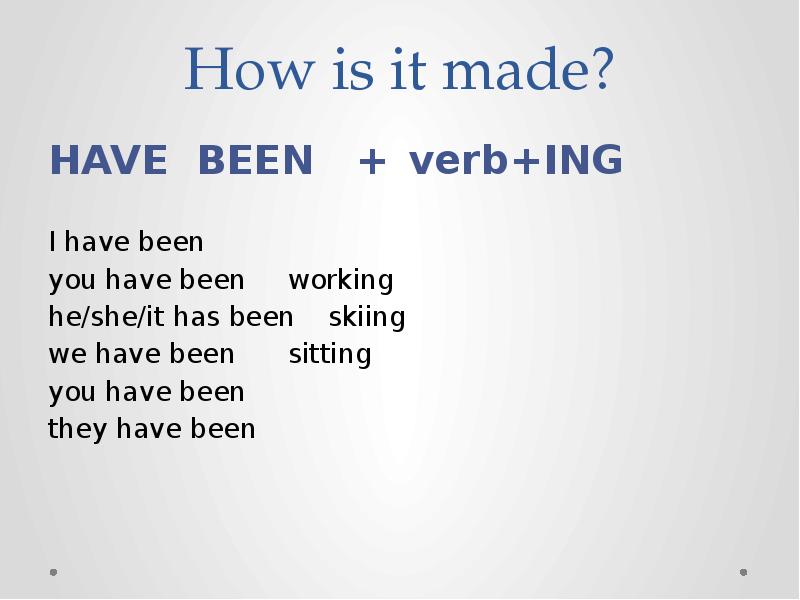 How is it made?

HAVE BEEN + verb+ING

I have been
you have been working
he/she/it has been skiing
we have been sitting
you have been
they have been